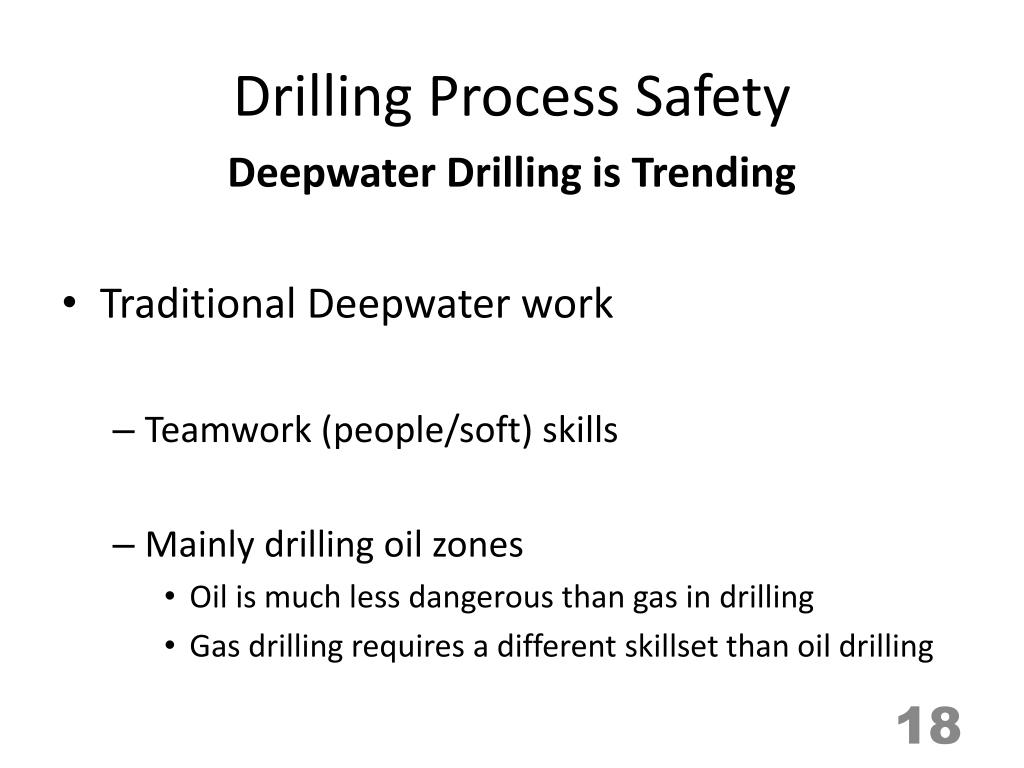 Drilling Process Safety

Deepwater Drilling is Trending

• Traditional Deepwater work

– Teamwork (people/soft) skills

– Mainly drilling oil zones

• Oil is much less dangerous than gas in drilling

• Gas drilling requires a different skillset than oil drilling

18